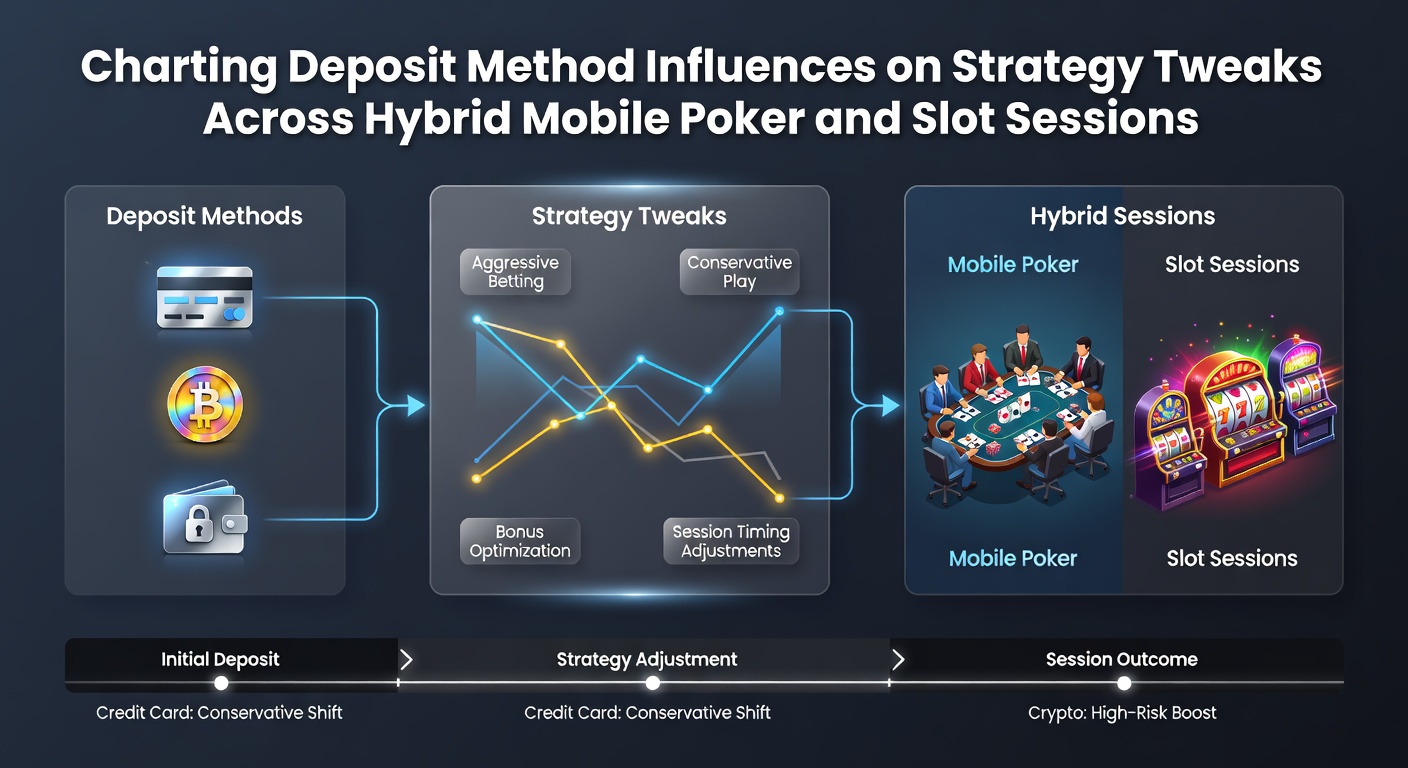 Charting Deposit Method Influences on Strategy Tweaks Across Hybrid Mobile Poker and Slot Sessions

Deposit Methods

Strategy Tweaks

Aggressive Betting

Conservative Play

Bonus Optimization

Session Timing Adjustments

Hybrid Sessions

Mobile Poker

Slot Sessions

Mobile Poker

Slot Sessions

Initial Deposit

Strategy Adjustment

Session Outcome

Credit Card: Conservative Shift

Credit Card: Conservative Shift

Crypto: High-Risk Boost